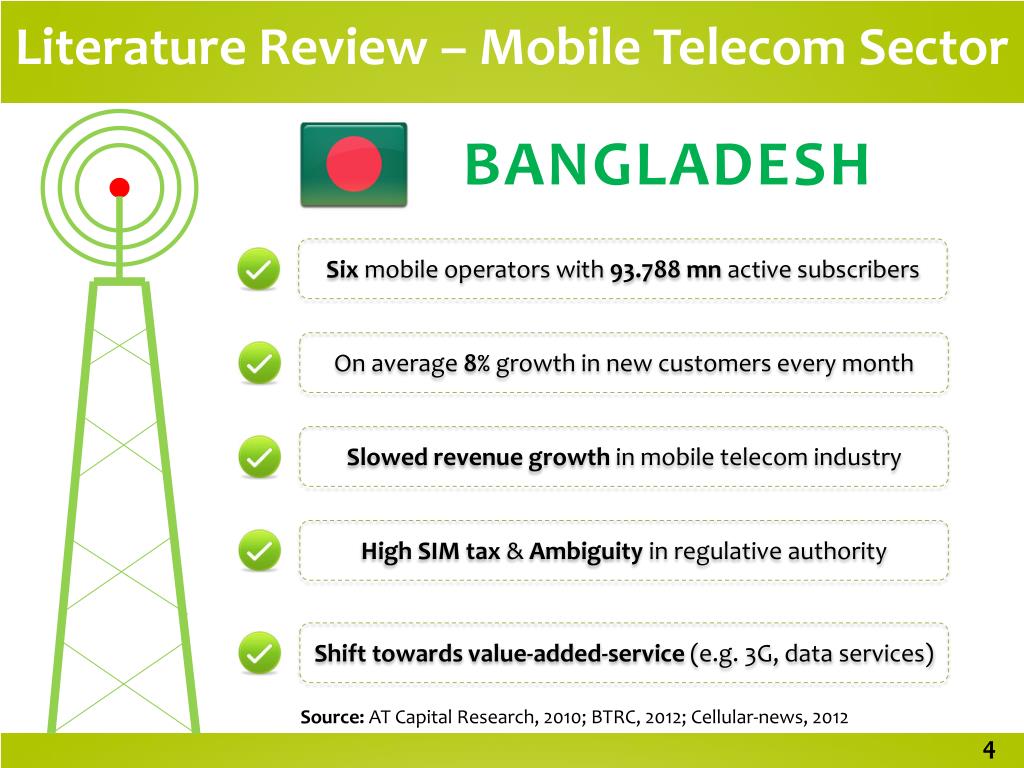 Literature Review – Mobile Telecom Sector

BANGLADESH

Six mobile operators with 93.788 mn active subscribers

On average 8% growth in new customers every month

Slowed revenue growth in mobile telecom industry

High SIM tax & Ambiguity in regulative authority

Shift towards value-added-service (e.g. 3G, data services)

Source: AT Capital Research, 2010; BTRC, 2012; Cellular-news, 2012

4